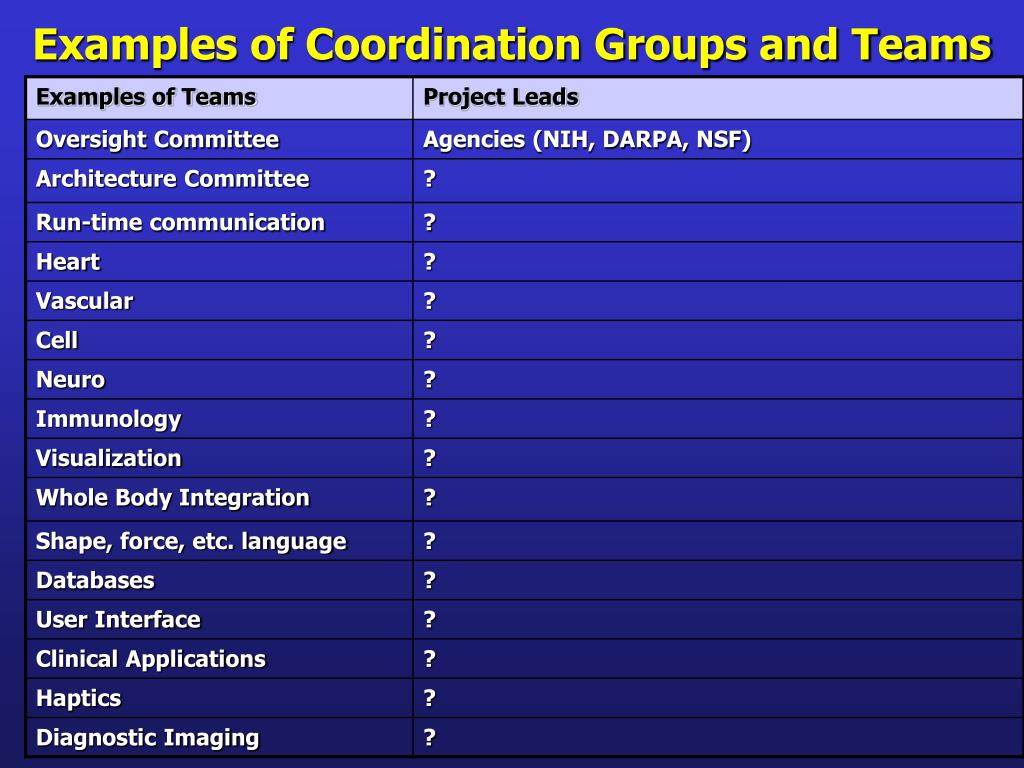 Examples of Coordination Groups and Teams

| Examples of Teams | Project Leads |
|---|---|
| Oversight Committee | Agencies (NIH, DARPA, NSF) |
| Architecture Committee | ? |
| Run-time communication | ? |
| Heart | ? |
| Vascular | ? |
| Cell | ? |
| Neuro | ? |
| Immunology | ? |
| Visualization | ? |
| Whole Body Integration | ? |
| Shape, force, etc. language | ? |
| Databases | ? |
| User Interface | ? |
| Clinical Applications | ? |
| Haptics | ? |
| Diagnostic Imaging | ? |